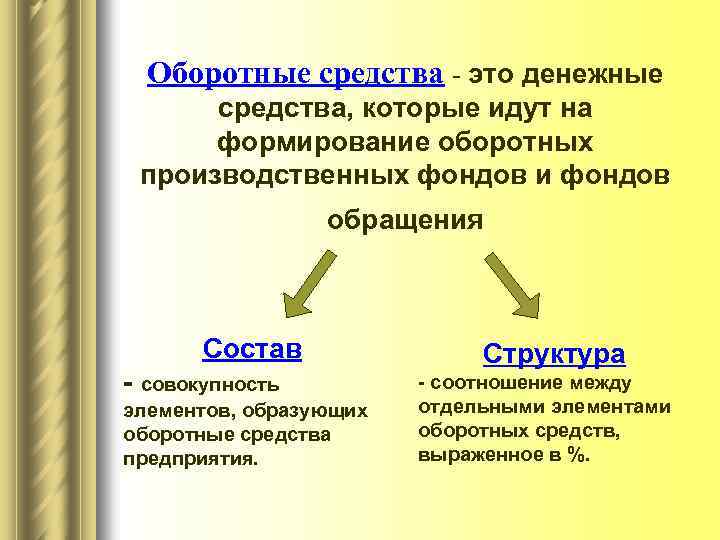 Оборотные средства - это денежные средства, которые идут на формирование оборотных производственных фондов и фондов обращения

Состав

- совокупность элементов, образующих оборотные средства предприятия.

Структура

- соотношение между отдельными элементами оборотных средств, выраженное в %.